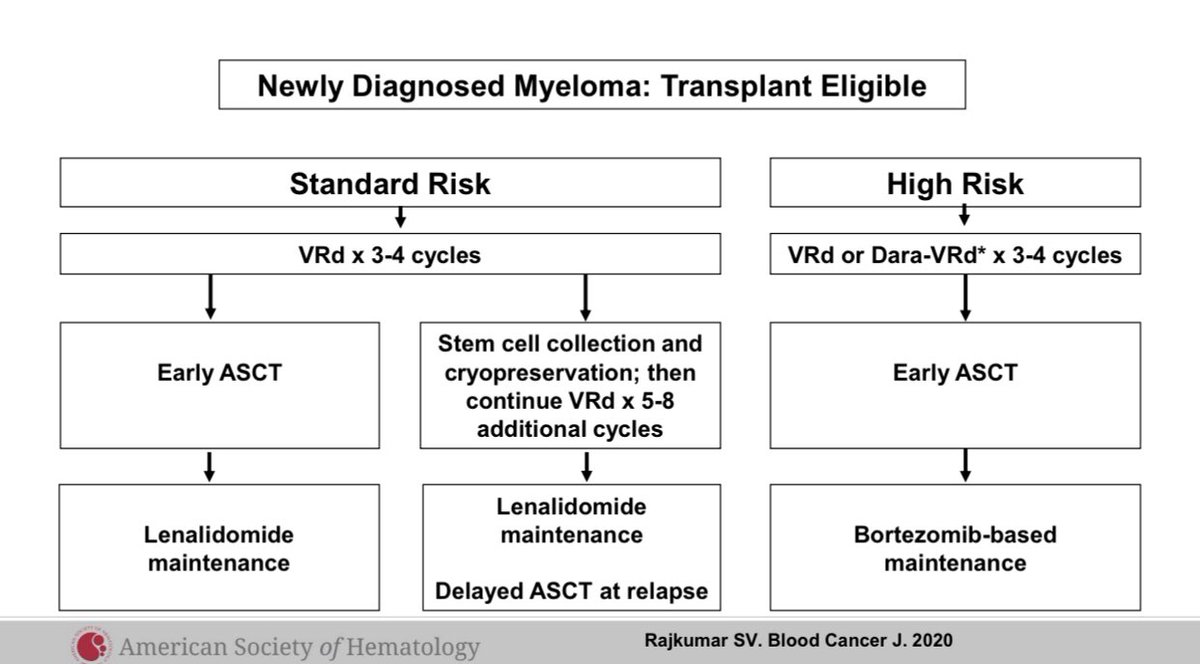 Newly Diagnosed Myeloma: Transplant Eligible

Standard Risk

VRd x 3-4 cycles

Early ASCT

Lenalidomide maintenance

Stem cell collection and cryopreservation; then continue VRd x 5-8 additional cycles

Lenalidomide maintenance

Delayed ASCT at relapse

High Risk

VRd or Dara-VRd* x 3-4 cycles

Early ASCT

Bortezomib-based maintenance

American Society of Hematology

Rajkumar SV. Blood Cancer J. 2020